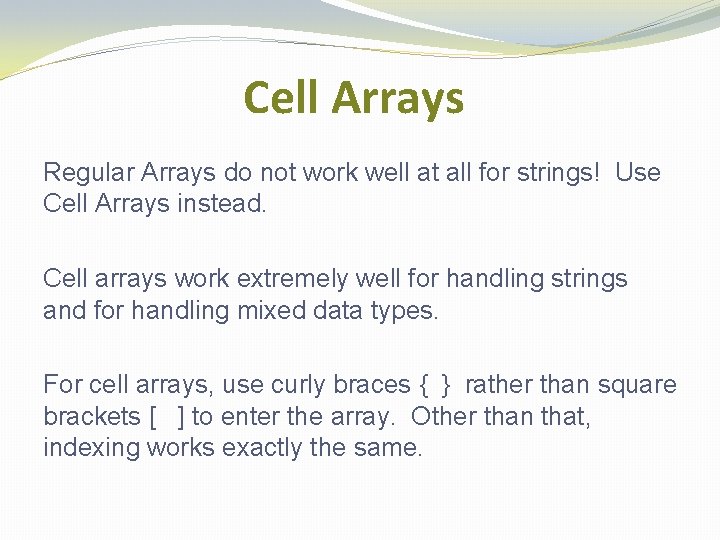 Cell Arrays

Regular Arrays do not work well at all for strings! Use Cell Arrays instead.

Cell arrays work extremely well for handling strings and for handling mixed data types.

For cell arrays, use curly braces { } rather than square brackets [ ] to enter the array. Other than that, indexing works exactly the same.